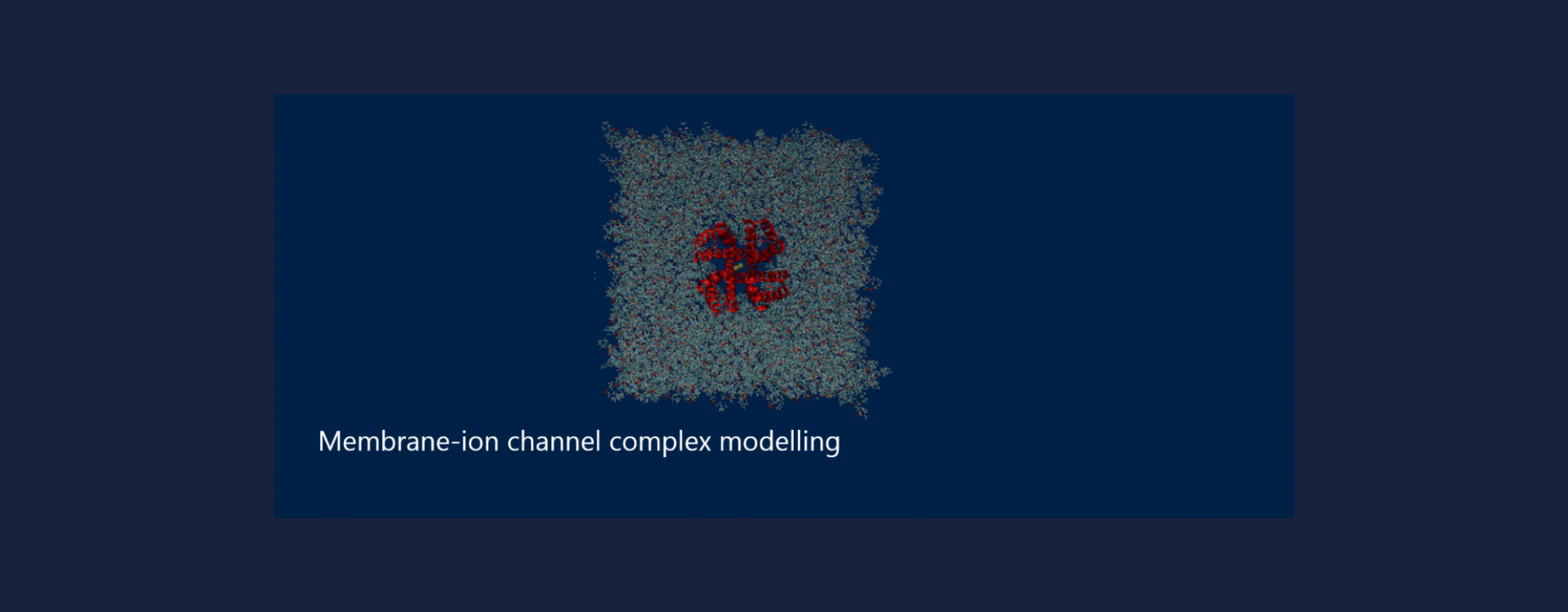 Membrane-ion channel complex modelling